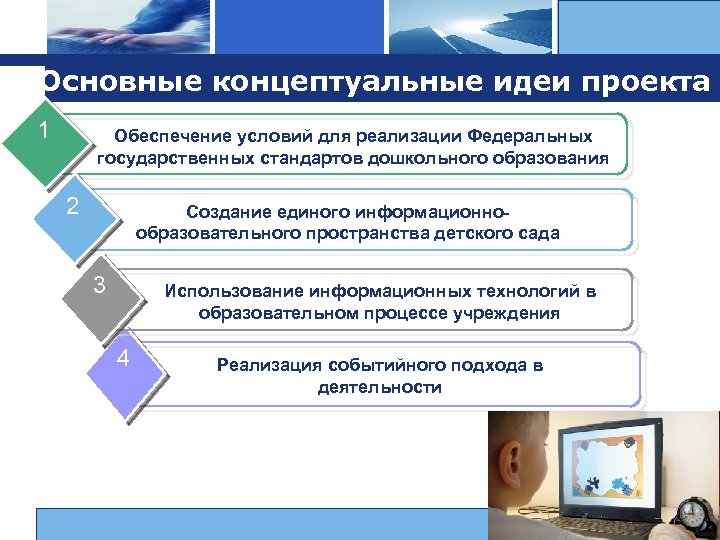 Основные концептуальные идеи проекта

1

Обеспечение условий для реализации Федеральных государственных стандартов дошкольного образования

2

Создание единого информационно-образовательного пространства детского сада

3

Использование информационных технологий в образовательном процессе учреждения

4

Реализация событийного подхода в деятельности